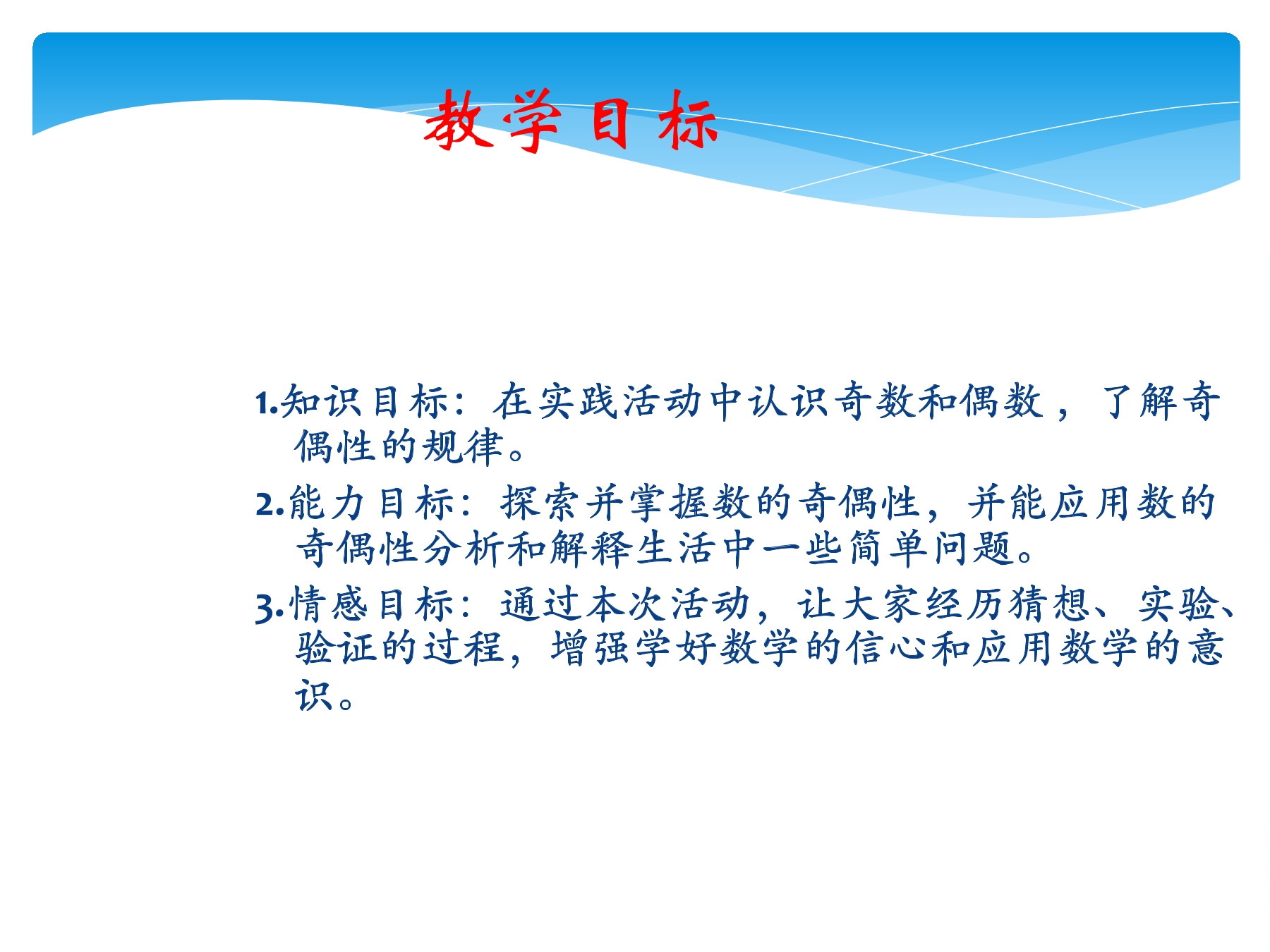 教学目标

1.知识目标：在实践活动中认识奇数和偶数，了解奇偶性的规律。

2.能力目标：探索并掌握数的奇偶性，并能应用数的奇偶性分析和解释生活中一些简单问题。

3.情感目标：通过本次活动，让大家经历猜想、实验、验证的过程，增强学好数学的信心和应用数学的意识。